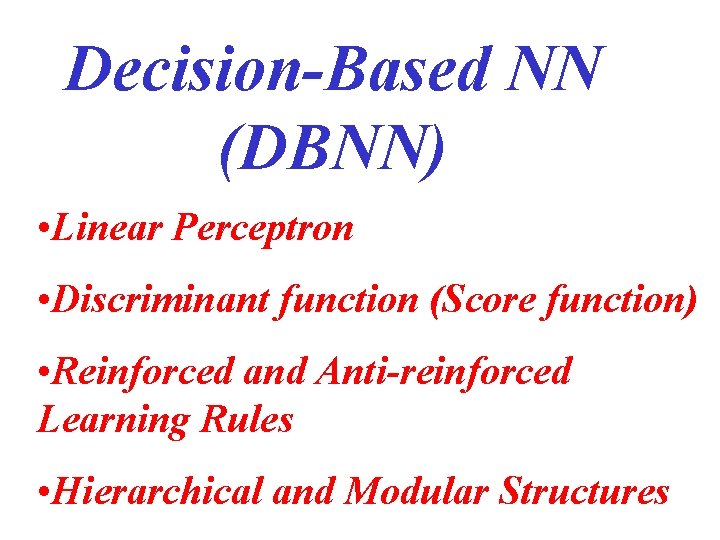 Decision-Based NN (DBNN)

•Linear Perceptron

•Discriminant function (Score function)

•Reinforced and Anti-reinforced Learning Rules

•Hierarchical and Modular Structures